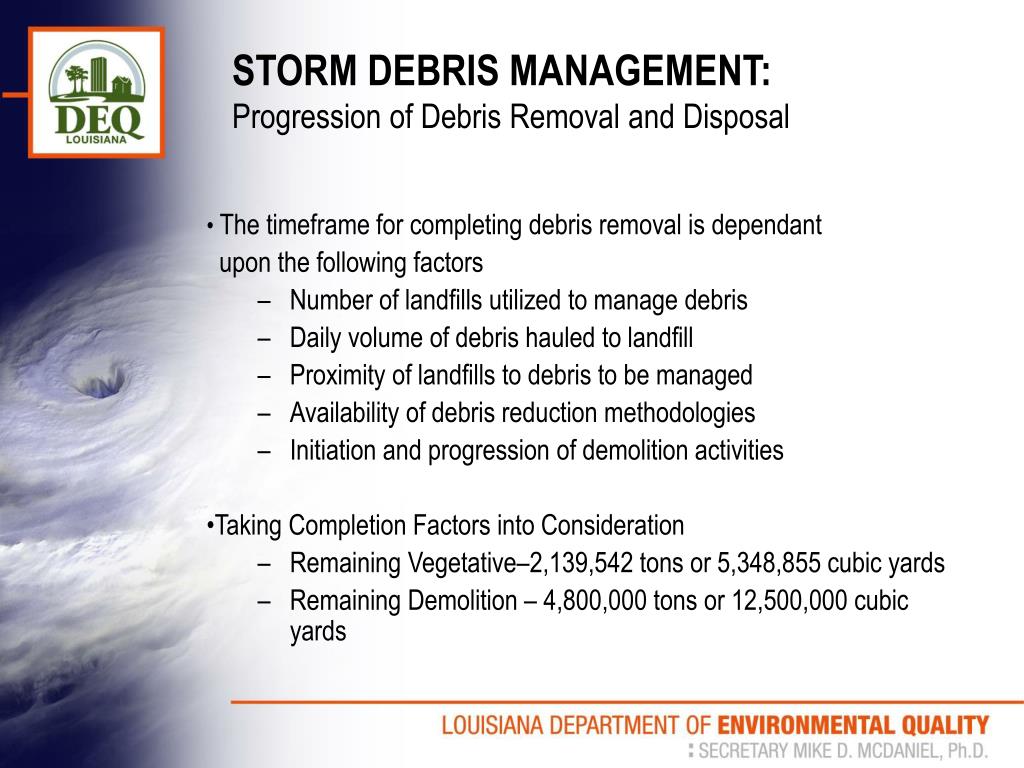 DEQ
LOUISIANA

STORM DEBRIS MANAGEMENT:
Progression of Debris Removal and Disposal

• The timeframe for completing debris removal is dependant upon the following factors
– Number of landfills utilized to manage debris
– Daily volume of debris hauled to landfill
– Proximity of landfills to debris to be managed
– Availability of debris reduction methodologies
– Initiation and progression of demolition activities

•Taking Completion Factors into Consideration
– Remaining Vegetative–2,139,542 tons or 5,348,855 cubic yards
– Remaining Demolition – 4,800,000 tons or 12,500,000 cubic yards

LOUISIANA DEPARTMENT OF ENVIRONMENTAL QUALITY
: SECRETARY MIKE D. MCDANIEL, Ph.D.